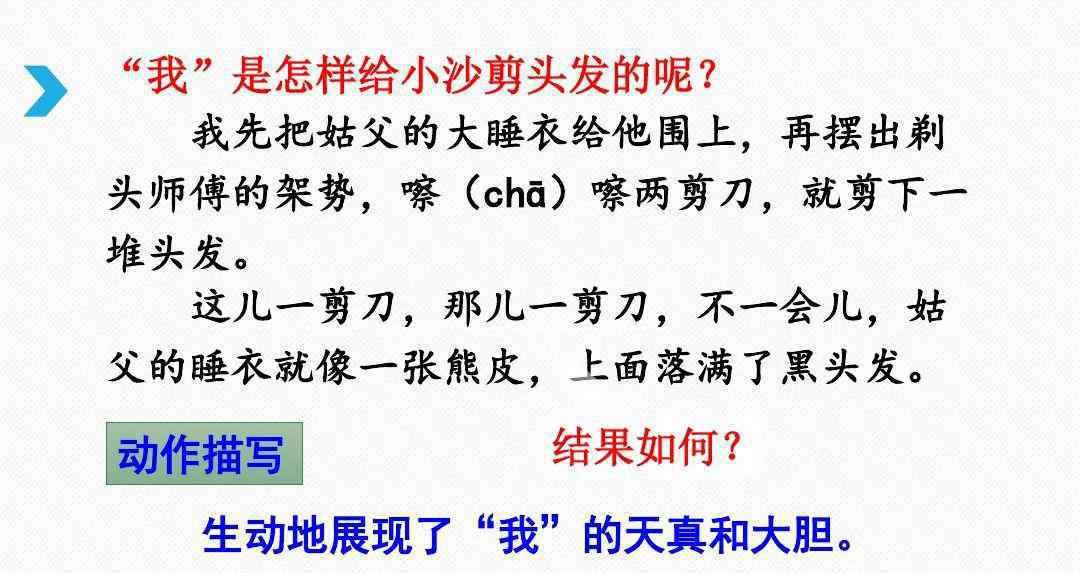 “我”是怎样给小沙剪头发的呢？

我先把姑父的大睡衣给他围上，再摆出剃头师傅的架势，嚓（chā）嚓两剪刀，就剪下一堆头发。

这儿一剪刀，那儿一剪刀，不一会儿，姑父的睡衣就像一张熊皮，上面落满了黑头发。

动作描写

结果如何？

生动地展现了“我”的天真和大胆。